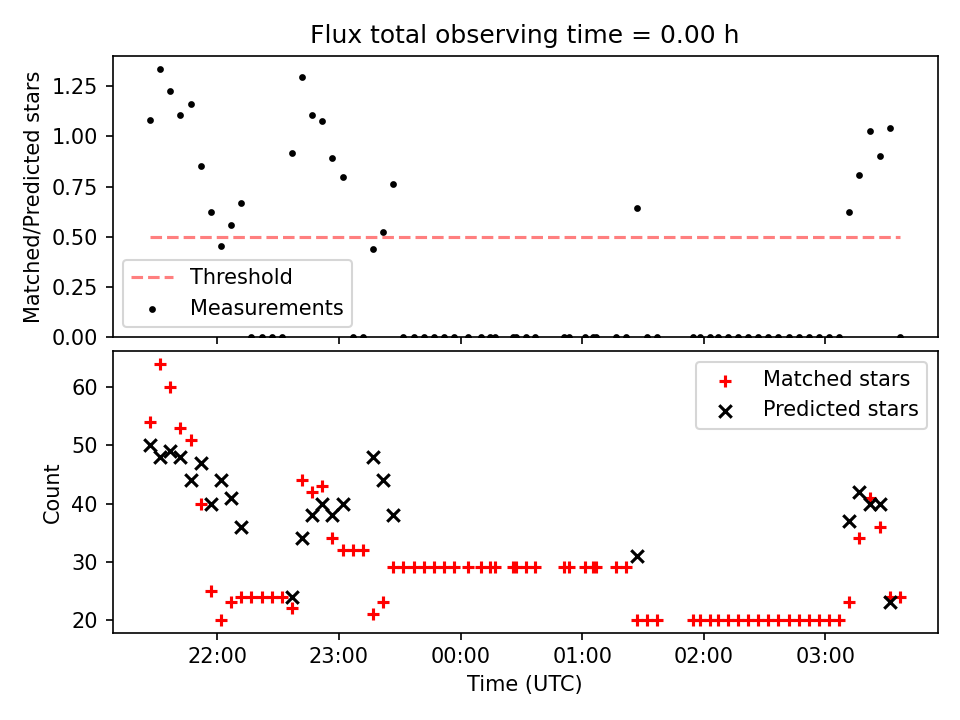 Flux total observing time = 0.00 h

Matched/Predicted stars

1.25
1.00
0.75
0.50
0.25
0.00

Threshold
Measurements

Count

60
50
40
30
20

Matched stars
Predicted stars

22:00
23:00
00:00
01:00
02:00
03:00

Time (UTC)